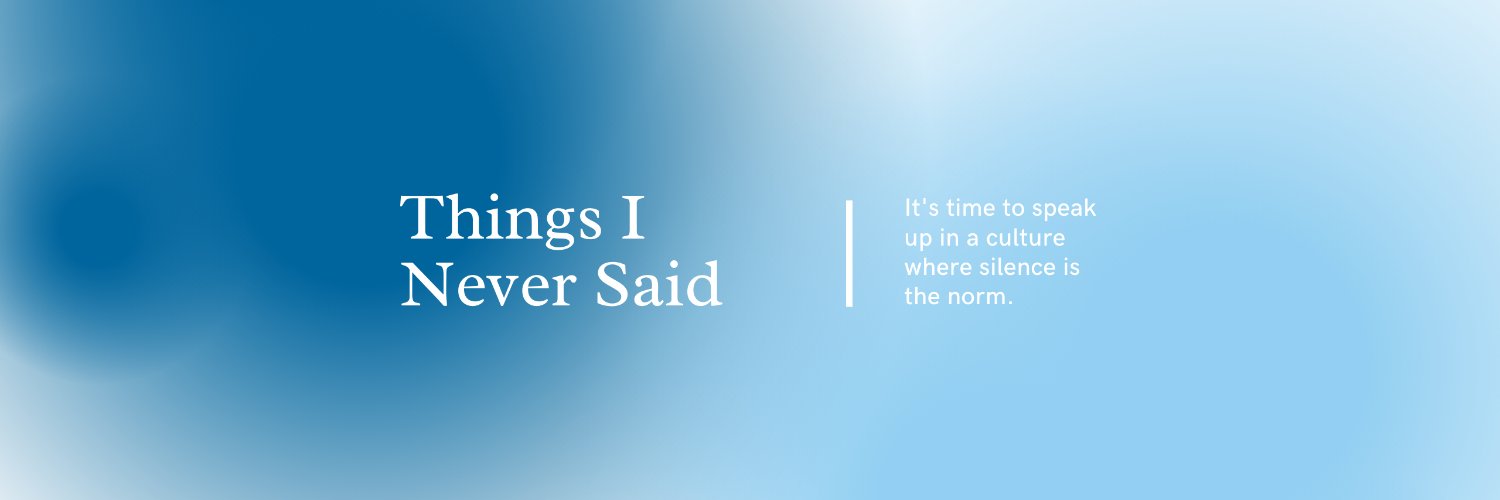 Things I Never Said

It's time to speak up in a culture where silence is the norm.